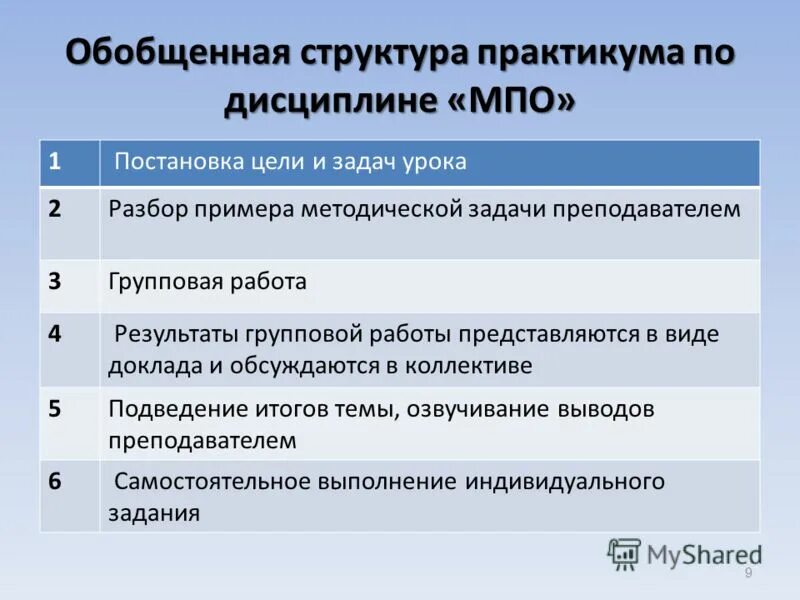 Обобщенная структура практикума по дисциплине «МПО»

| 1 | Постановка цели и задач урока |
|---|---|
| 2 | Разбор примера методической задачи преподавателем |
| 3 | Групповая работа |
| 4 | Результаты групповой работы представляются в виде доклада и обсуждаются в коллективе |
| 5 | Подведение итогов темы, озвучивание выводов преподавателем |
| 6 | Самостоятельное выполнение индивидуального задания |

MyShared

9